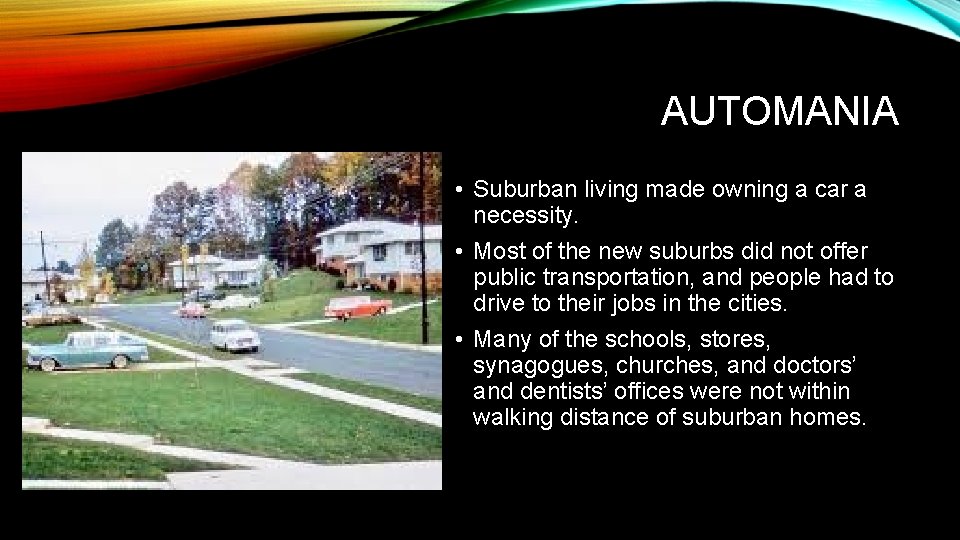 AUTOMANIA

• Suburban living made owning a car a necessity.

• Most of the new suburbs did not offer public transportation, and people had to drive to their jobs in the cities.

• Many of the schools, stores, synagogues, churches, and doctors' and dentists' offices were not within walking distance of suburban homes.